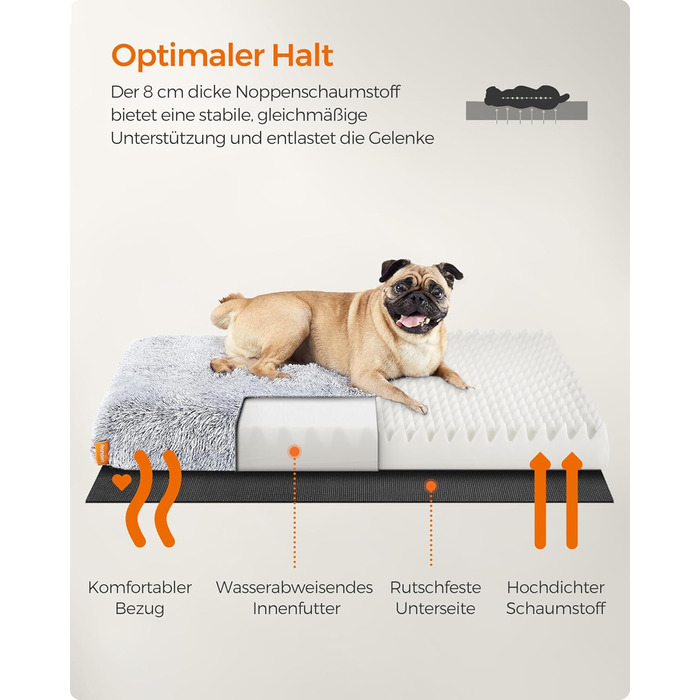 Optimaler Halt

Der 8 cm dicke Noppenschaumstoff bietet eine stabile, gleichmäßige Unterstützung und entlastet die Gelenke

Komfortabler Bezug

Wasserabweisendes Innenfutter

Rutschfeste Unterseite

Hochdichter Schaumstoff